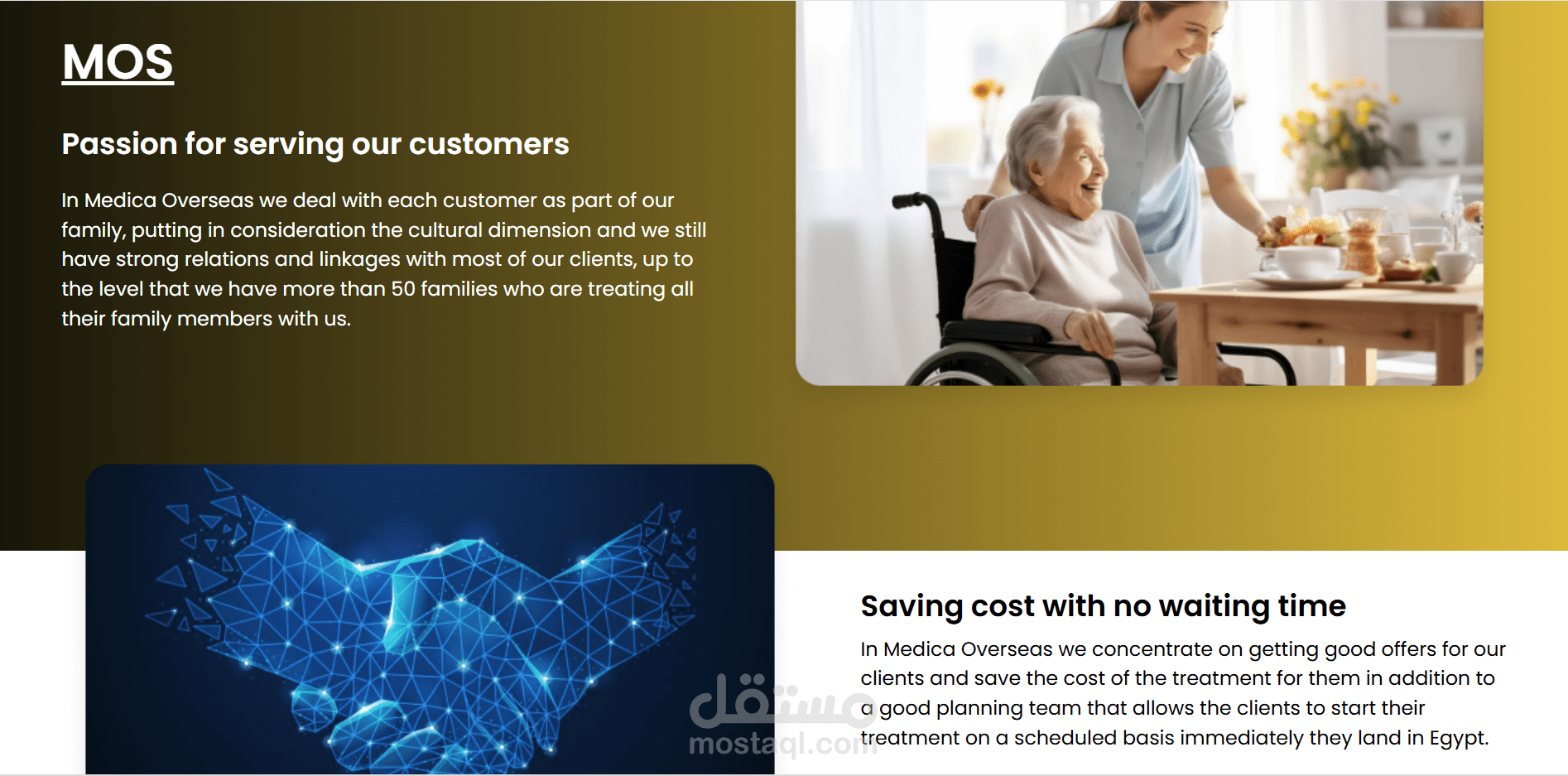 MOS

Passion for serving our customers

In Medica Overseas we deal with each customer as part of our family, putting in consideration the cultural dimension and we still have strong relations and linkages with most of our clients, up to the level that we have more than 50 families who are treating all their family members with us.

Saving cost with no waiting time

In Medica Overseas we concentrate on getting good offers for our clients and save the cost of the treatment for them in addition to a good planning team that allows the clients to start their treatment on a scheduled basis immediately they land in Egypt.

مستقل
mostaql.com